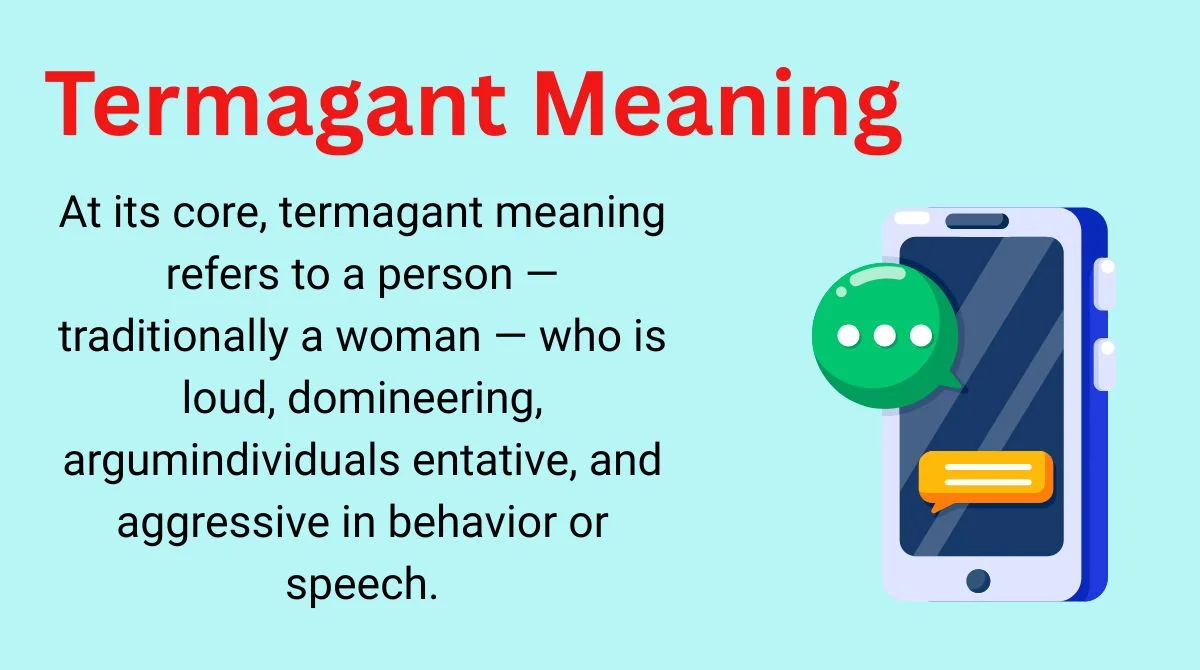 Termagant Meaning

At its core, termagant meaning refers to a person — traditionally a woman — who is loud, domineering, argumindividuals entative, and aggressive in behavior or speech.